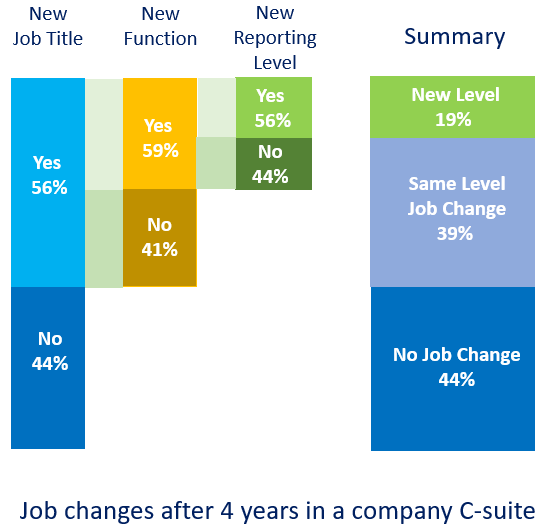 New Job Title

New Function

New Reporting Level

Summary

Yes 56%

No 44%

Yes 59%

No 41%

Yes 56%

No 44%

New Level 19%

Same Level Job Change 39%

No Job Change 44%

Job changes after 4 years in a company C-suite